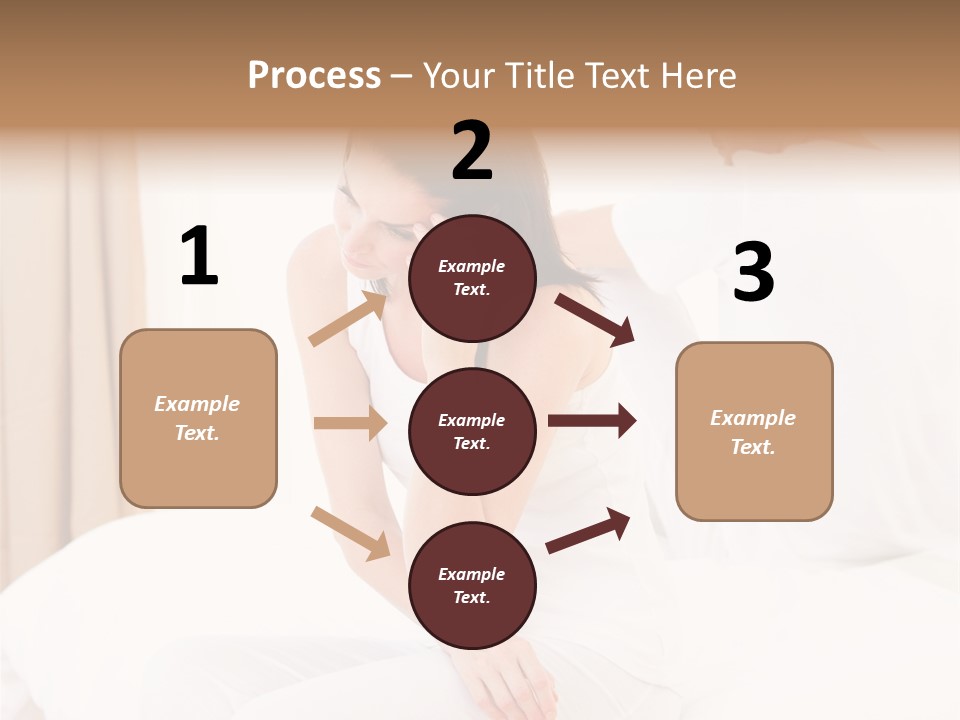 Process – Your Title Text Here

1

Example Text.

2

Example Text.

Example Text.

Example Text.

3

Example Text.